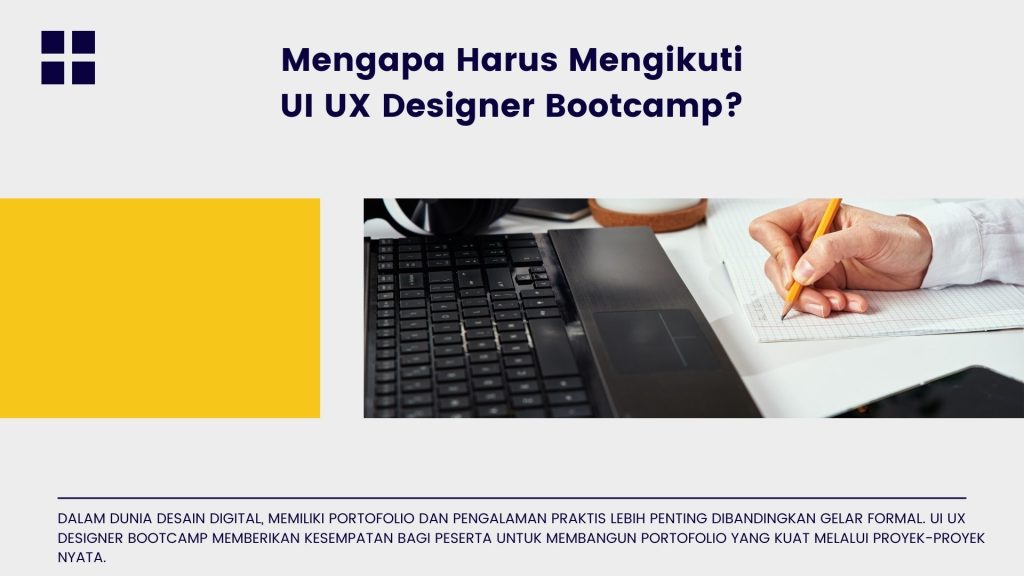 Mengapa Harus Mengikuti UI UX Designer Bootcamp?

DALAM DUNIA DESAIN DIGITAL, MEMILIKI PORTOFOLIO DAN PENGALAMAN PRAKTIS LEBIH PENTING DIBANDINGKAN GELAR FORMAL. UI UX DESIGNER BOOTCAMP MEMBERIKAN KESEMPATAN BAGI PESERTA UNTUK MEMBANGUN PORTOFOLIO YANG KUAT MELALUI PROYEK-PROYEK NYATA.